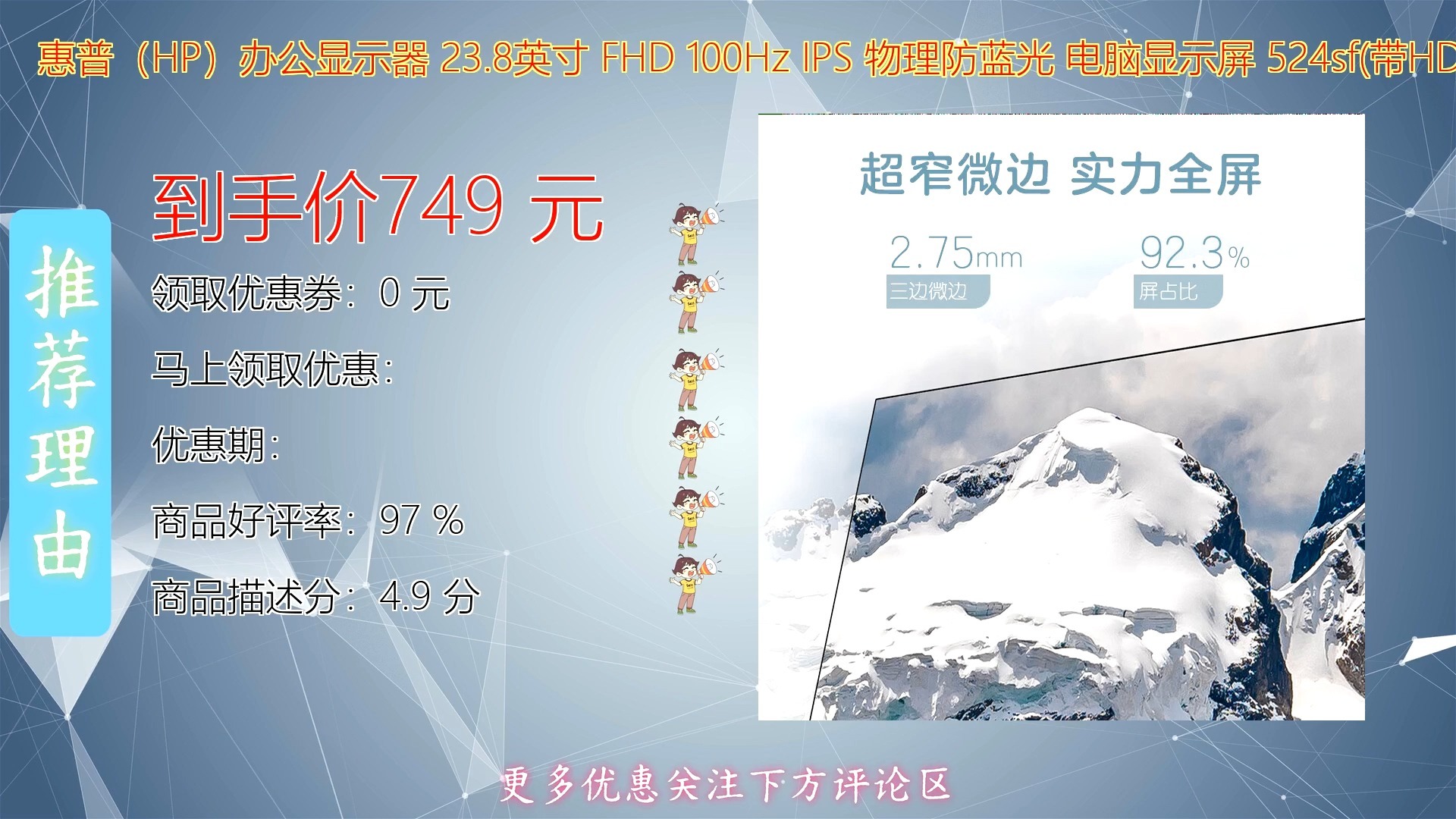 惠普（HP）办公显示器 23.8英寸 FHD 100Hz IPS 物理防蓝光 电脑显示屏 524sf(带HD

推荐理由

到手价749 元

领取优惠券：0 元

马上领取优惠：

优惠期：

商品好评率：97 %

商品描述分：4.9 分

超窄微边 实力全屏

2.75mm
三边微边

92.3%
屏占比

更多优惠关注下方评论区